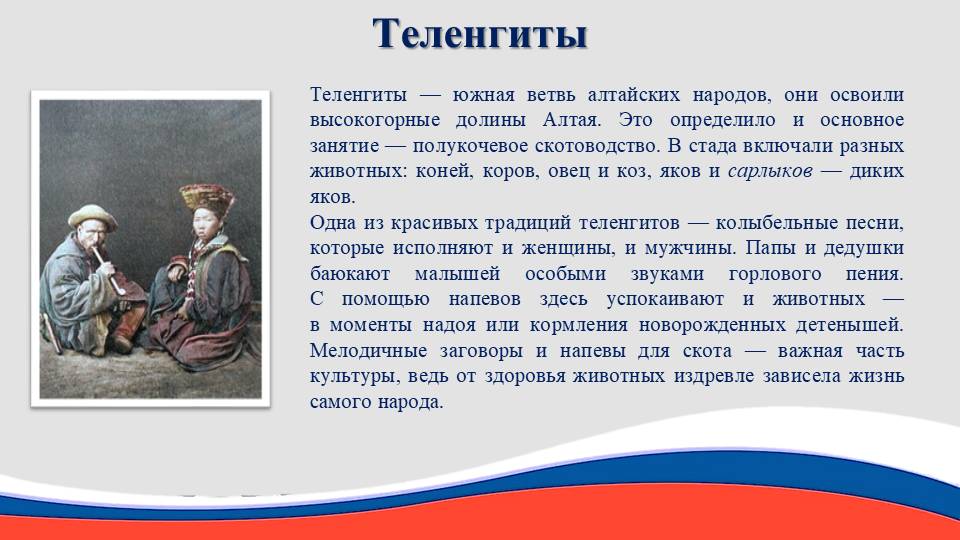 Теленгиты

Теленгиты — южная ветвь алтайских народов, они освоили высокогорные долины Алтая. Это определило и основное занятие — полукочевое скотоводство. В стада включали разных животных: коней, коров, овец и коз, яков и сарлыков — диких яков.
Одна из красивых традиций теленгитов — колыбельные песни, которые исполняют и женщины, и мужчины. Папы и дедушки баюкают малышей особыми звуками горлового пения. С помощью напевов здесь успокаивают и животных — в моменты надоя или кормления новорожденных детенышей. Мелодичные заговоры и напевы для скота — важная часть культуры, ведь от здоровья животных издревле зависела жизнь самого народа.